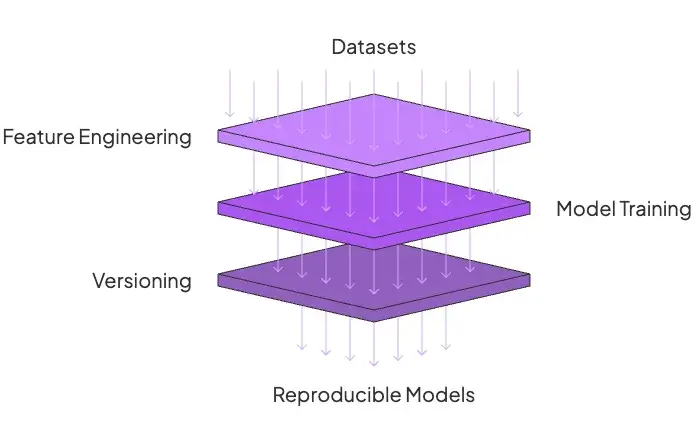 Datasets

Feature Engineering

Model Training

Versioning

Reproducible Models